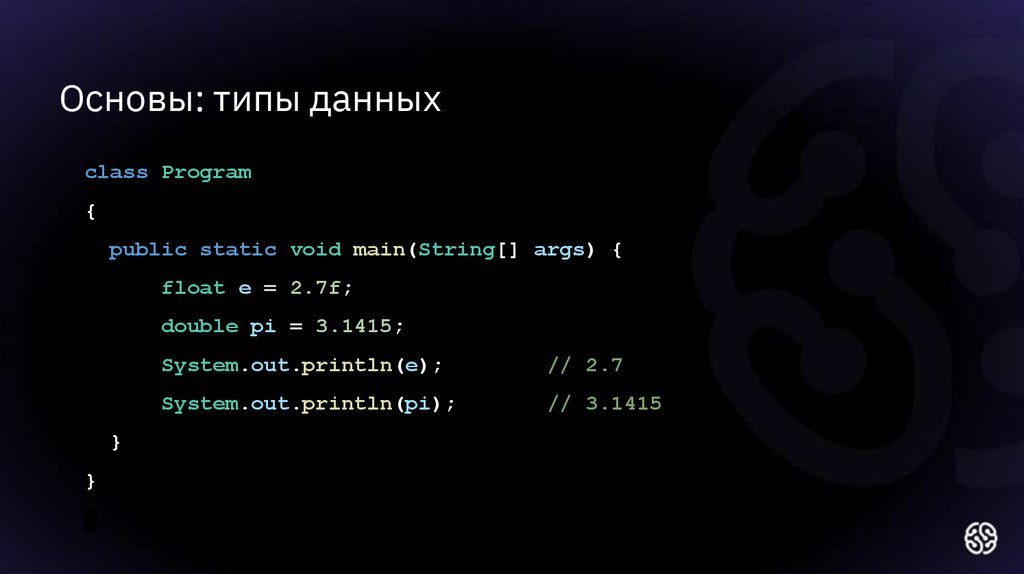 Основы: типы данных

class Program
{
public static void main(String[] args) {
float e = 2.7f;
double pi = 3.1415;
System.out.println(e); // 2.7
System.out.println(pi); // 3.1415
}
}